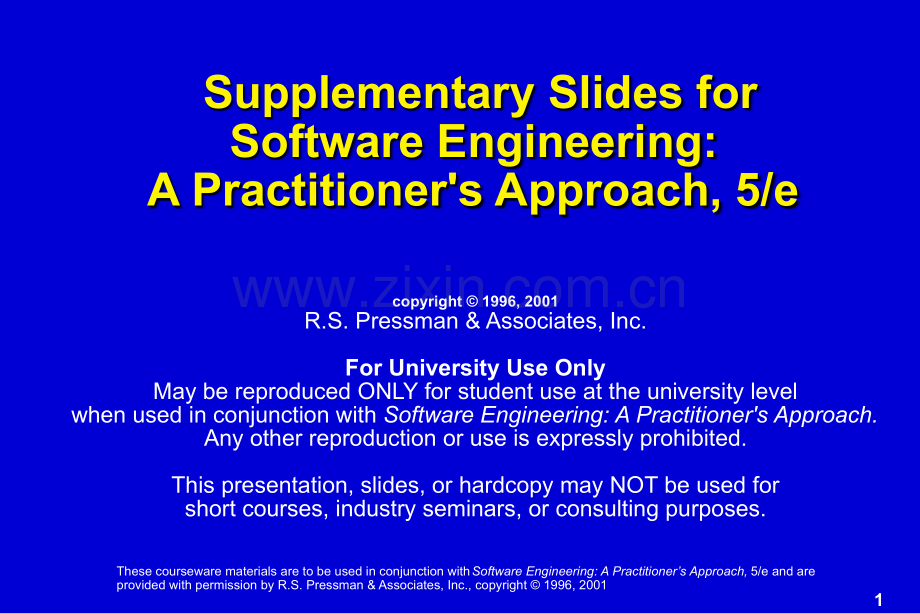 Supplementary Slides for
Software Engineering:
A Practitioner's Approach, 5/e

copyright © 1996, 2001
R.S. Pressman & Associates, Inc.

For University Use Only
May be reproduced ONLY for student use at the university level when used in conjunction with Software Engineering: A Practitioner's Approach. Any other reproduction or use is expressly prohibited.

This presentation, slides, or hardcopy may NOT be used for short courses, industry seminars, or consulting purposes.

These courseware materials are to be used in conjunction with Software Engineering: A Practitioner's Approach, 5/e and are provided with permission by R.S. Pressman & Associates, Inc., copyright © 1996, 2001

1

www.zixin.com.cn